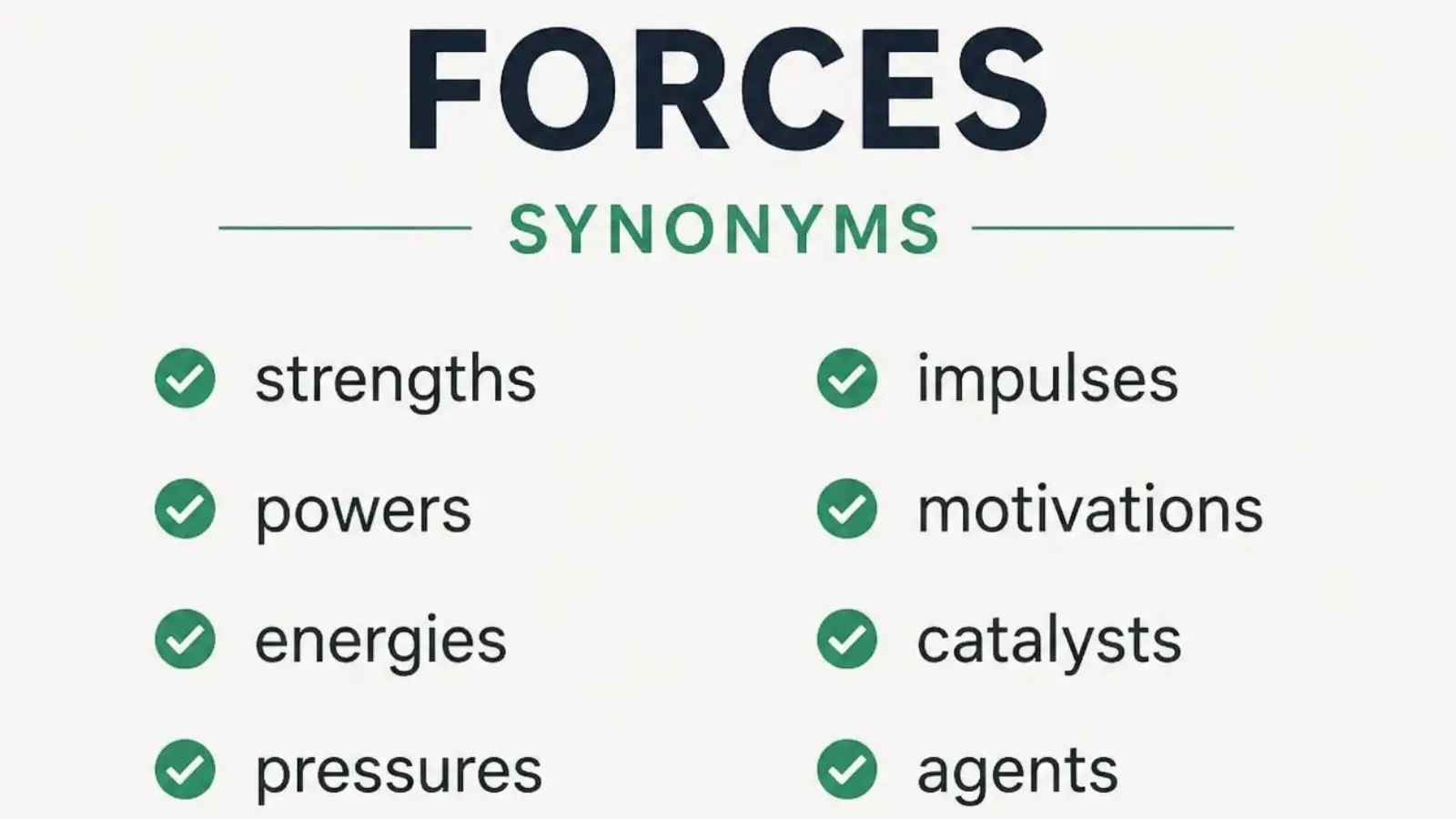 FORCES

SYNONYMS

strengths

powers

energies

pressures

impulses

motivations

catalysts

agents